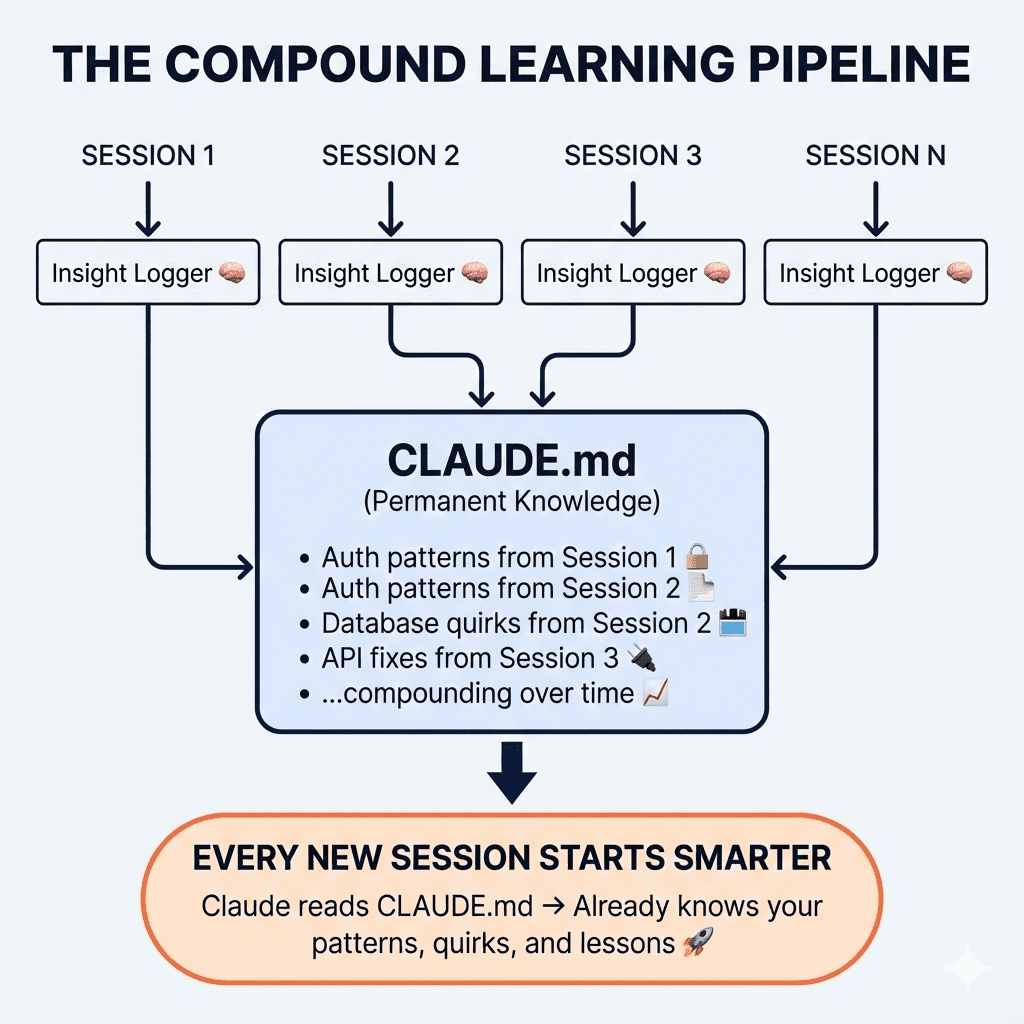 THE COMPOUND LEARNING PIPELINE

SESSION 1
SESSION 2
SESSION 3
SESSION N

Insight Logger 🧠
Insight Logger 🧠
Insight Logger 🧠
Insight Logger 🧠

CLAUDE.md
(Permanent Knowledge)

• Auth patterns from Session 1 🔒
• Auth patterns from Session 2 📄
• Database quirks from Session 2 💾
• API fixes from Session 3 🔌
• ...compounding over time 📈

EVERY NEW SESSION STARTS SMARTER
Claude reads CLAUDE.md → Already knows your patterns, quirks, and lessons 🚀